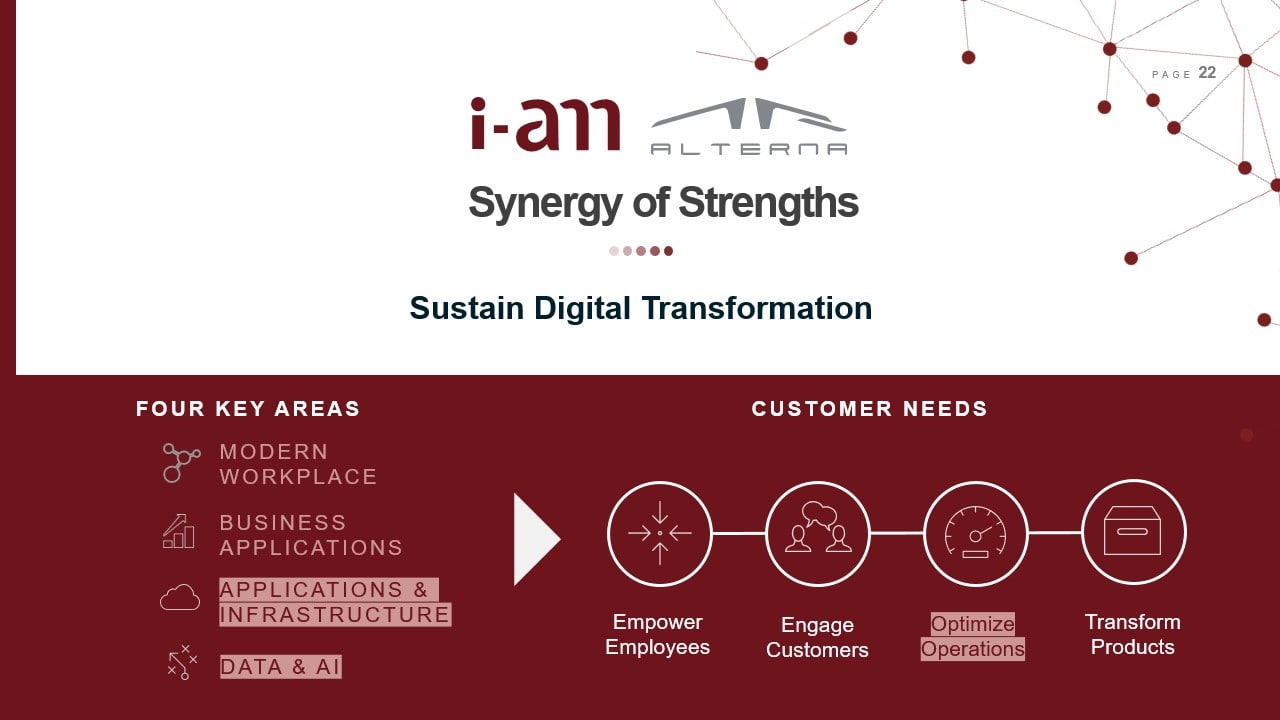 PAGE 22

i-am ALTERNA

Synergy of Strengths

Sustain Digital Transformation

FOUR KEY AREAS

MODERN WORKPLACE

BUSINESS APPLICATIONS

APPLICATIONS & INFRASTRUCTURE

DATA & AI

CUSTOMER NEEDS

Empower Employees

Engage Customers

Optimize Operations

Transform Products